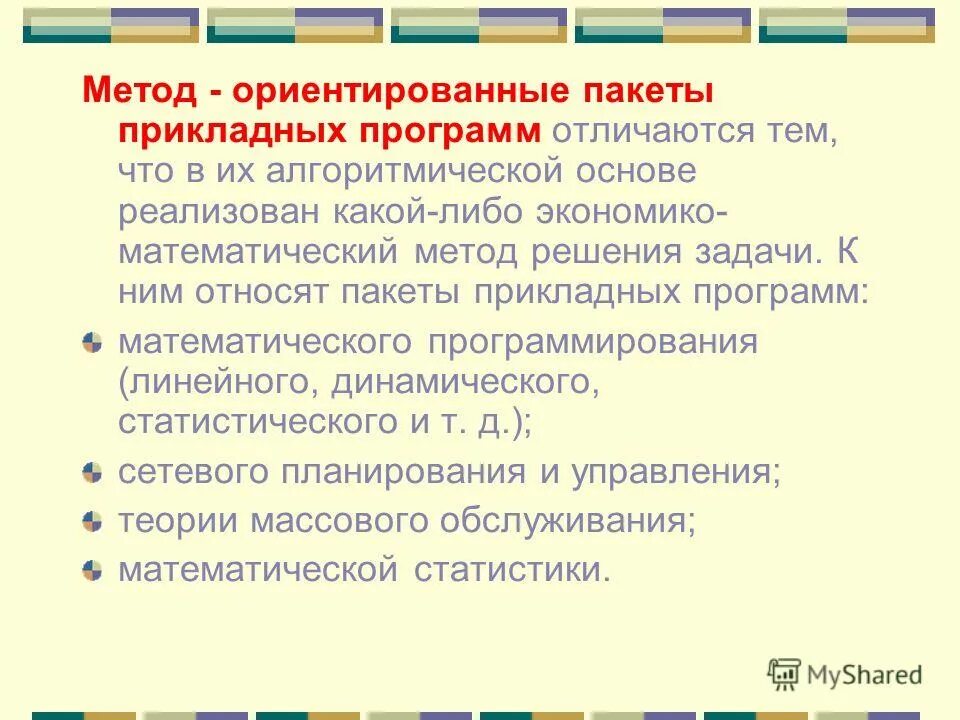 Метод - ориентированные пакеты прикладных программ отличаются тем, что в их алгоритмической основе реализован какой-либо экономико-математический метод решения задачи. К ним относят пакеты прикладных программ:

математического программирования (линейного, динамического, статистического и т. д.);

сетевого планирования и управления;

теории массового обслуживания;

математической статистики.

MyShared